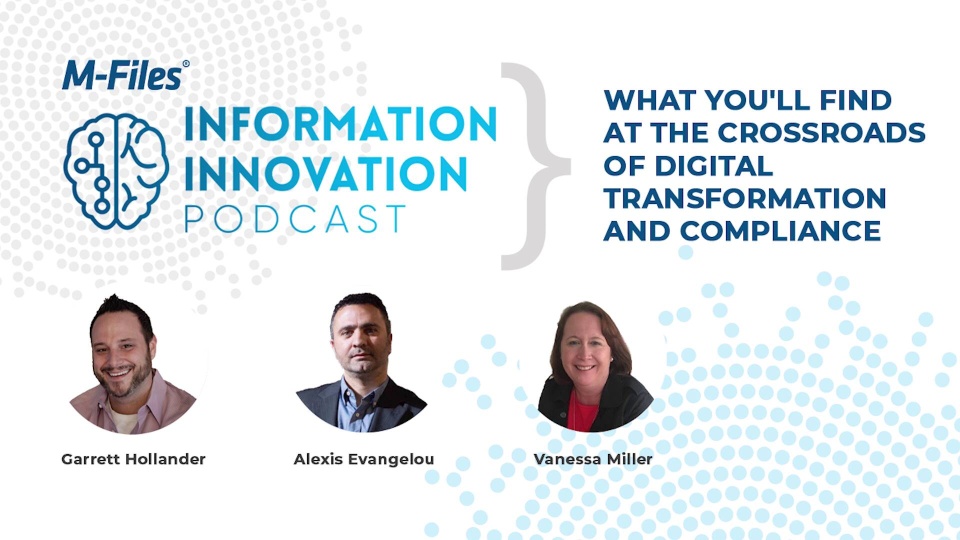 M-Files®

INFORMATION INNOVATION PODCAST

WHAT YOU'LL FIND AT THE CROSSROADS OF DIGITAL TRANSFORMATION AND COMPLIANCE

Garrett Hollander

Alexis Evangelou

Vanessa Miller